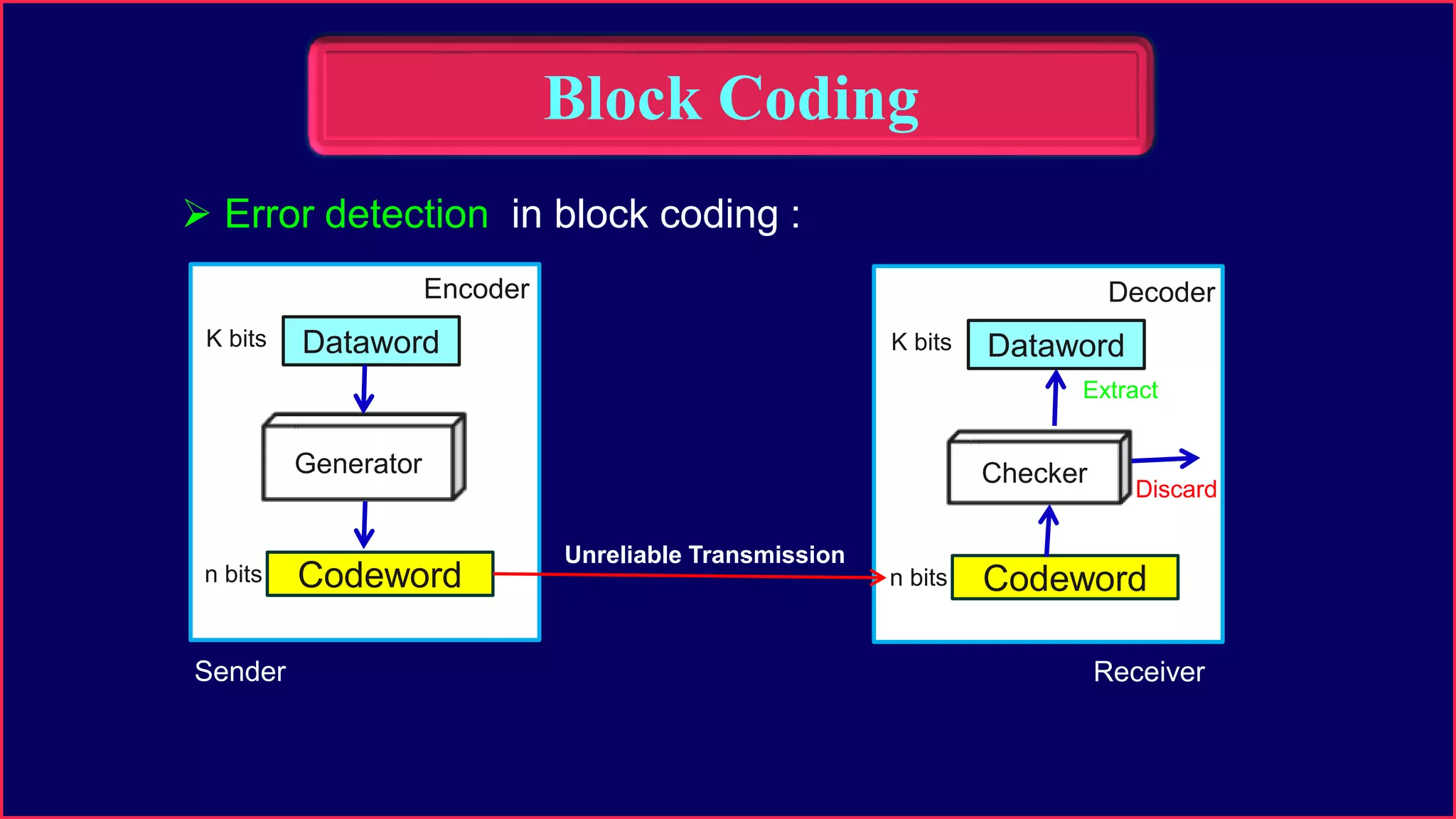 Block Coding

➢ Error detection in block coding :

Encoder

K bits Dataword

Generator

n bits Codeword

Sender

Unreliable Transmission

Decoder

K bits Dataword

Extract

Checker

Discard

n bits Codeword

Receiver